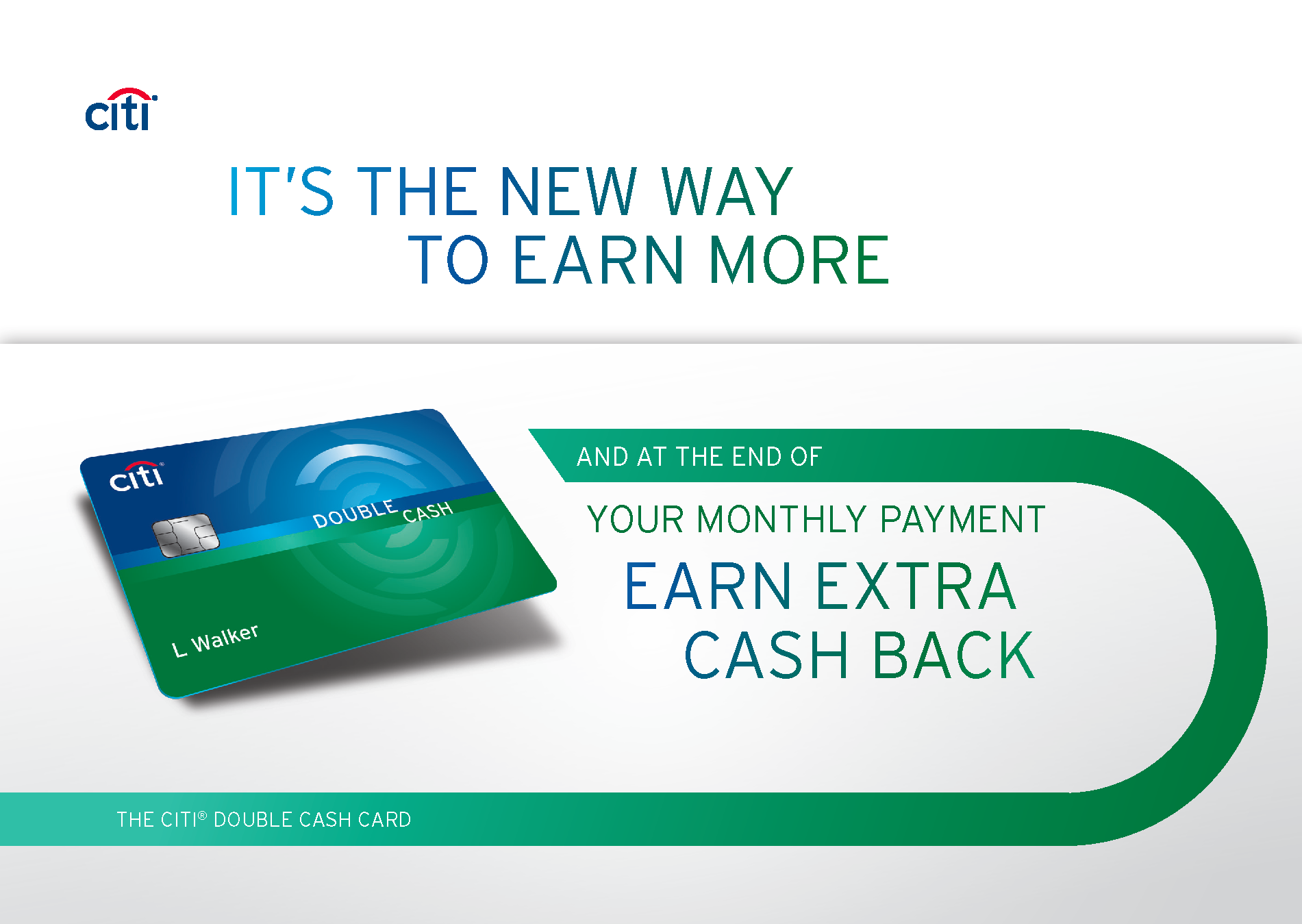 citi

IT'S THE NEW WAY
TO EARN MORE

citi

DOUBLE CASH

L Walker

AND AT THE END OF

YOUR MONTHLY PAYMENT

EARN EXTRA
CASH BACK

THE CITI® DOUBLE CASH CARD